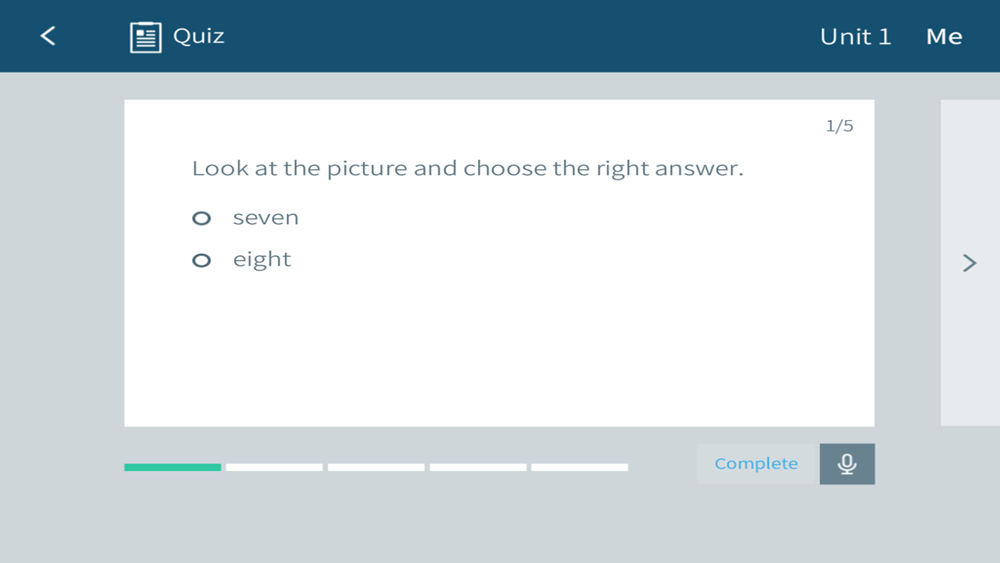 Quiz
Unit 1 Me

1/5

Look at the picture and choose the right answer.

seven
eight

Complete